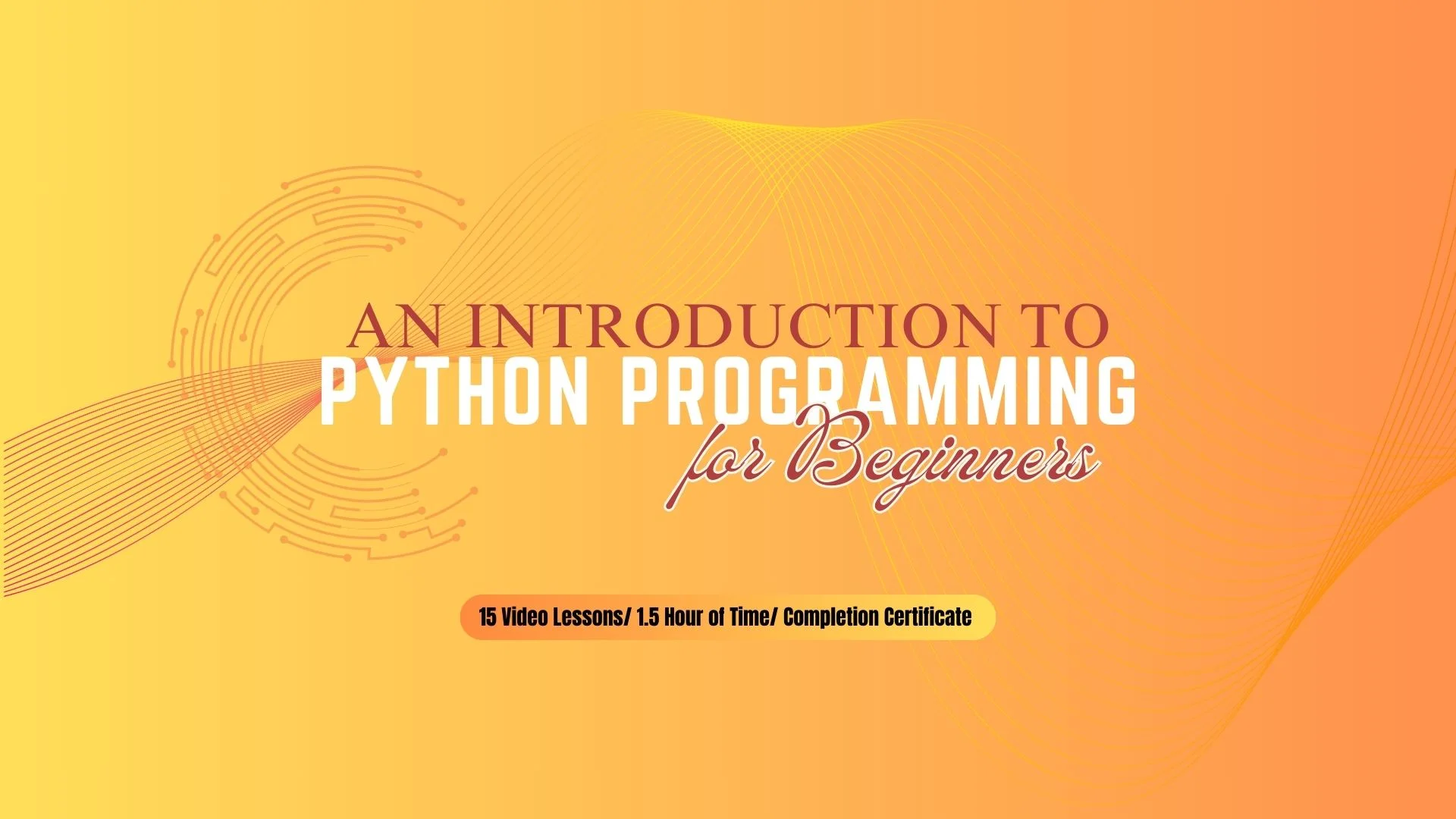 AN INTRODUCTION TO
PYTHON PROGRAMMING
for Beginners

15 Video Lessons/ 1.5 Hour of Time/ Completion Certificate